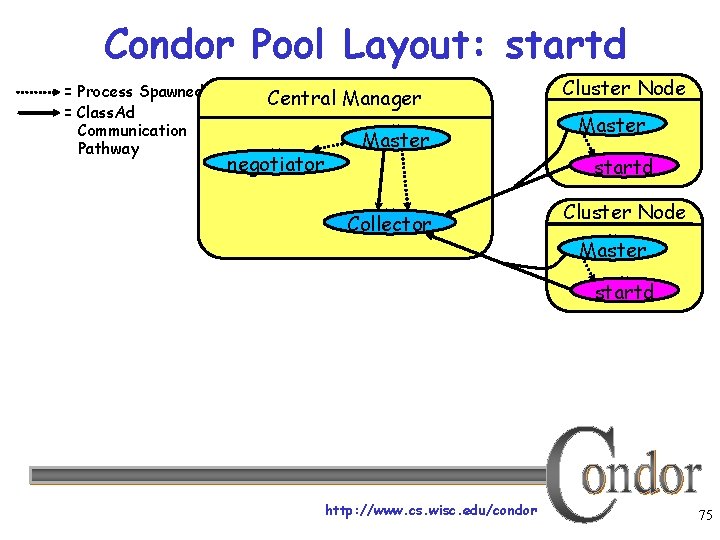 Condor Pool Layout: startd

= Process Spawned
= ClassAd Communication Pathway

Central Manager
Master
negotiator
Collector

Cluster Node
Master
startd

Cluster Node
Master
startd

Condor

http://www.cs.wisc.edu/condor

75